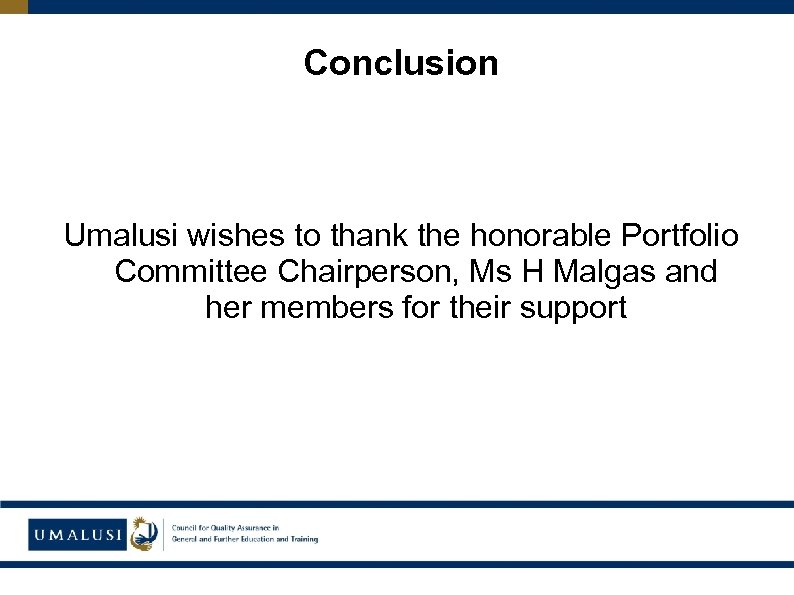 Conclusion

Umalusi wishes to thank the honorable Portfolio Committee Chairperson, Ms H Malgas and her members for their support

UMALUSI

Council for Quality Assurance in
General and Further Education and Training